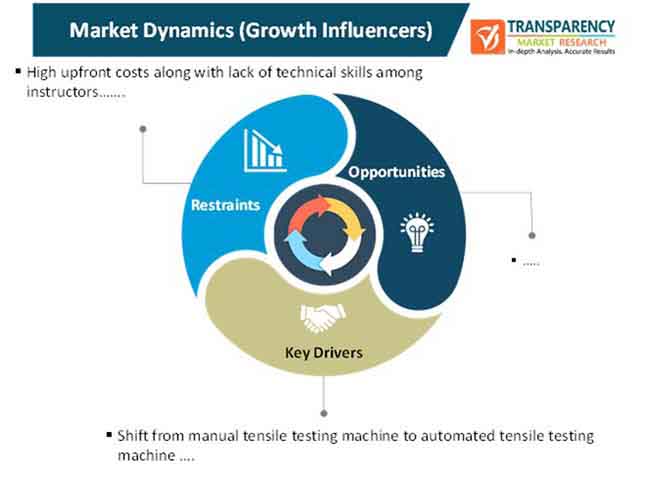 Market Dynamics (Growth Influencers)

TRANSPARENCY MARKET RESEARCH
In-depth Analysis. Accurate Results

▪ High upfront costs along with lack of technical skills among instructors.......

Restraints

Opportunities

▪ .....

Key Drivers

▪ Shift from manual tensile testing machine to automated tensile testing machine ....